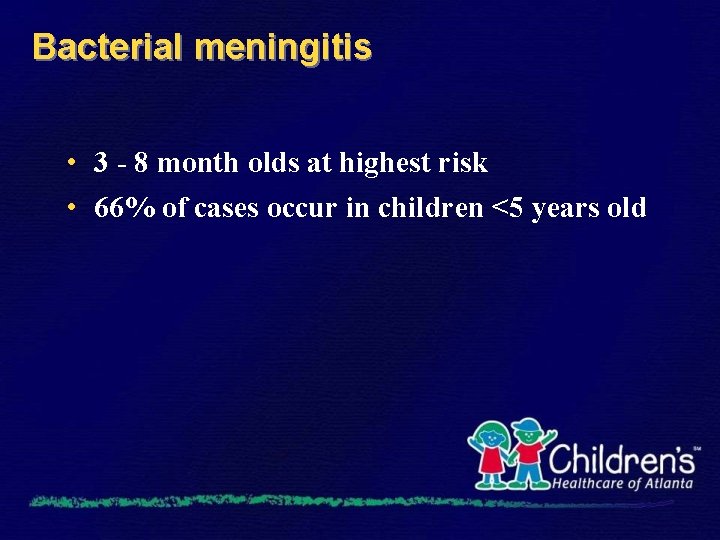 Bacterial meningitis

• 3 - 8 month olds at highest risk
• 66% of cases occur in children <5 years old

Children's℠
Healthcare of Atlanta